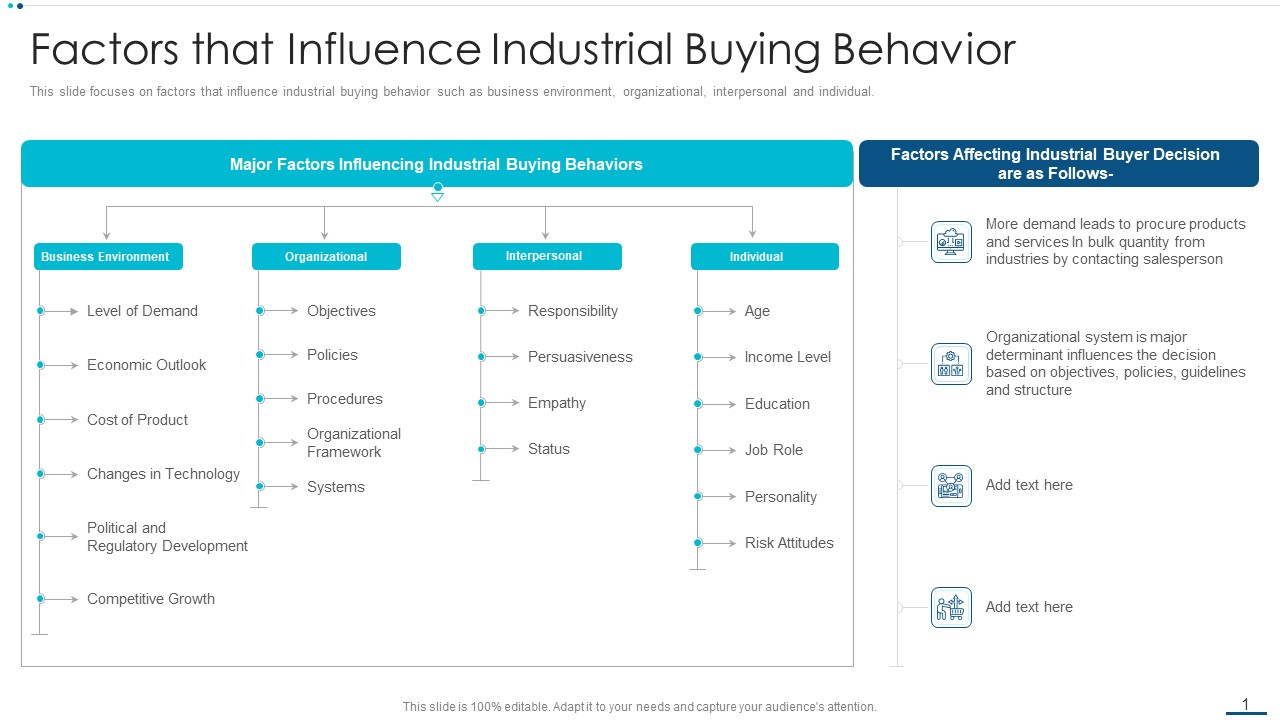 Factors that Influence Industrial Buying Behavior

This slide focuses on factors that influence industrial buying behavior such as business environment, organizational, interpersonal and individual.

Major Factors Influencing Industrial Buying Behaviors

Business Environment

Level of Demand

Economic Outlook

Cost of Product

Changes in Technology

Political and Regulatory Development

Competitive Growth

Organizational

Objectives

Policies

Procedures

Organizational Framework

Systems

Interpersonal

Responsibility

Persuasiveness

Empathy

Status

Individual

Age

Income Level

Education

Job Role

Personality

Risk Attitudes

Factors Affecting Industrial Buyer Decision are as Follows-

More demand leads to procure products and services In bulk quantity from industries by contacting salesperson

Organizational system is major determinant influences the decision based on objectives, policies, guidelines and structure

Add text here

Add text here

This slide is 100% editable. Adapt it to your needs and capture your audience's attention.

1